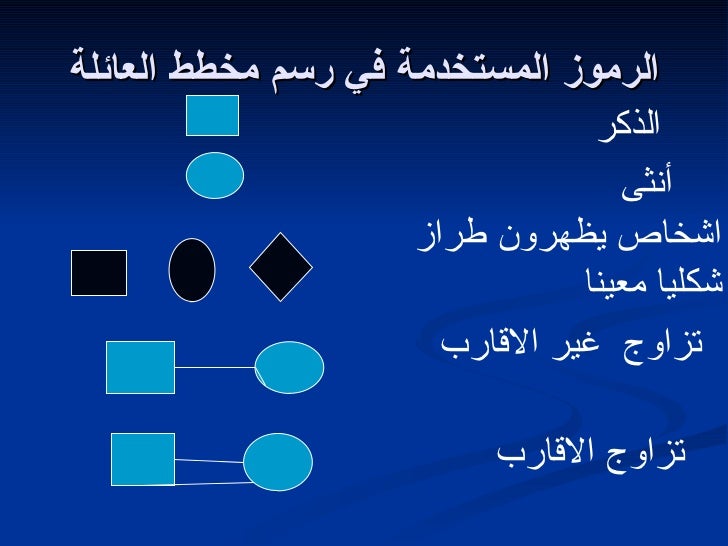 الرموز المستخدمة في رسم مخطط العائلة

الذكر

أنثى

اشخاص يظهرون طراز شكليا معينا

تزاوج غير الاقارب

تزاوج الاقارب